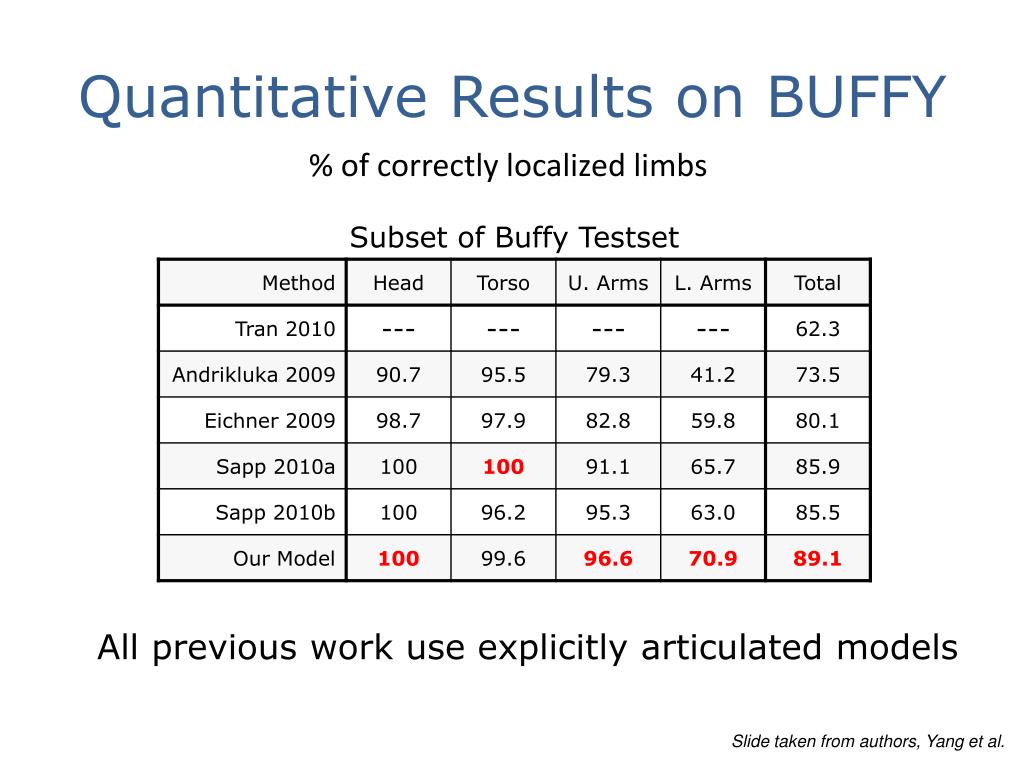 Quantitative Results on BUFFY

% of correctly localized limbs

Subset of Buffy Testset

| Method | Head | Torso | U. Arms | L. Arms | Total |
|---|---|---|---|---|---|
| Tran 2010 | --- | --- | --- | --- | 62.3 |
| Andrikluka 2009 | 90.7 | 95.5 | 79.3 | 41.2 | 73.5 |
| Eichner 2009 | 98.7 | 97.9 | 82.8 | 59.8 | 80.1 |
| Sapp 2010a | 100 | 100 | 91.1 | 65.7 | 85.9 |
| Sapp 2010b | 100 | 96.2 | 95.3 | 63.0 | 85.5 |
| Our Model | 100 | 99.6 | 96.6 | 70.9 | 89.1 |

All previous work use explicitly articulated models

Slide taken from authors, Yang et al.